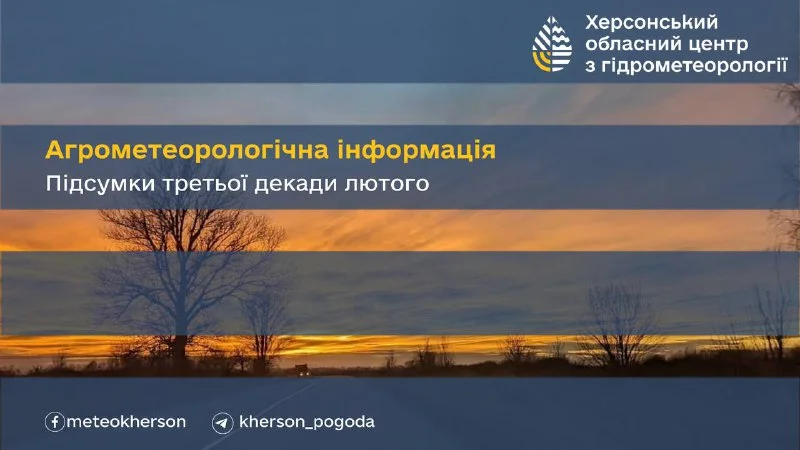 Херсонський обласний центр з гідрометеорології

Агрометеорологічна інформація
Підсумки третьої декади лютого

meteokherson
kherson_pogoda